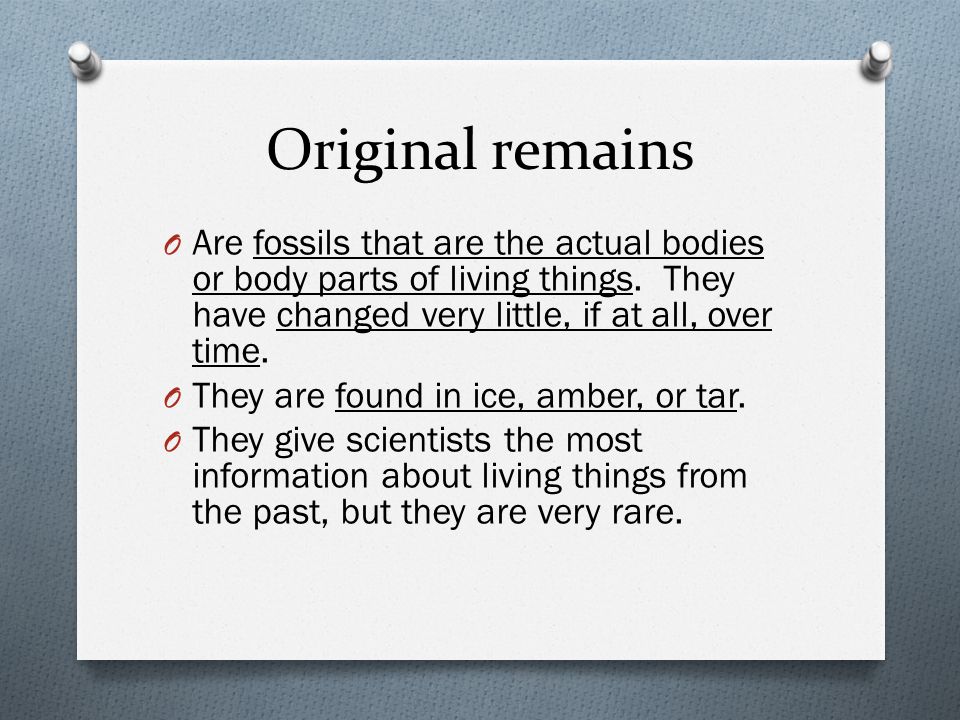 Original remains

O Are fossils that are the actual bodies or body parts of living things. They have changed very little, if at all, over time.

O They are found in ice, amber, or tar.

O They give scientists the most information about living things from the past, but they are very rare.